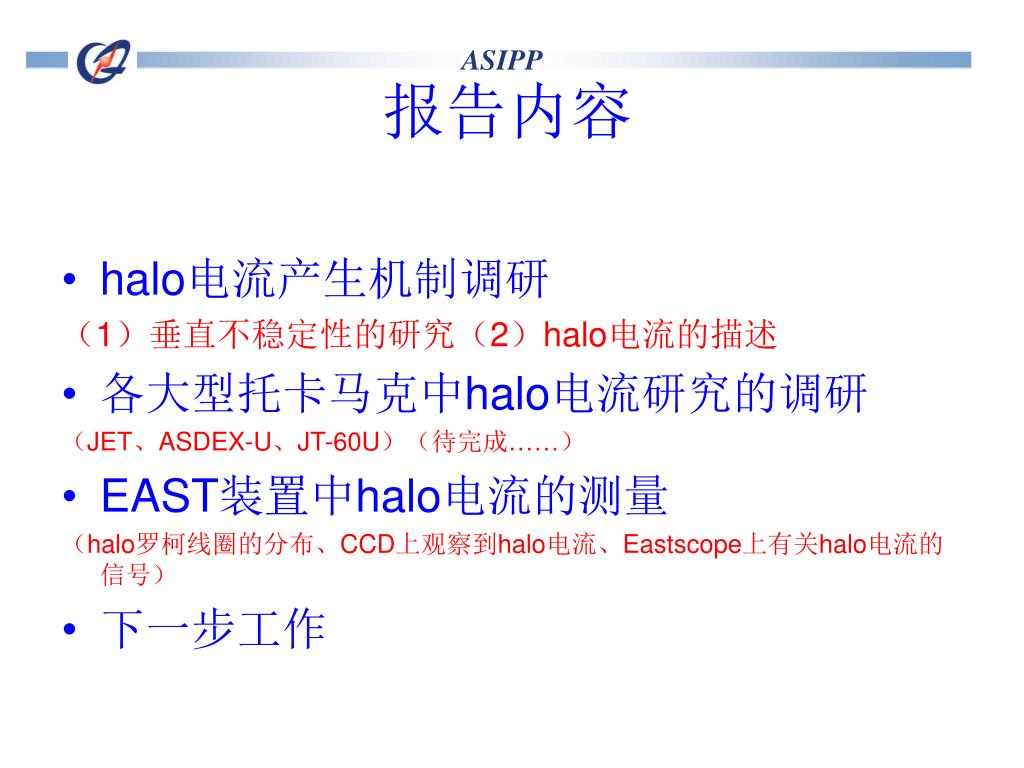 ASIPP

报告内容

• halo电流产生机制调研

（1）垂直不稳定性的研究（2）halo电流的描述

• 各大型托卡马克中halo电流研究的调研

（JET、ASDEX-U、JT-60U）（待完成……）

• EAST装置中halo电流的测量

（halo罗柯线圈的分布、CCD上观察到halo电流、Eastscope上有关halo电流的信号）

• 下一步工作